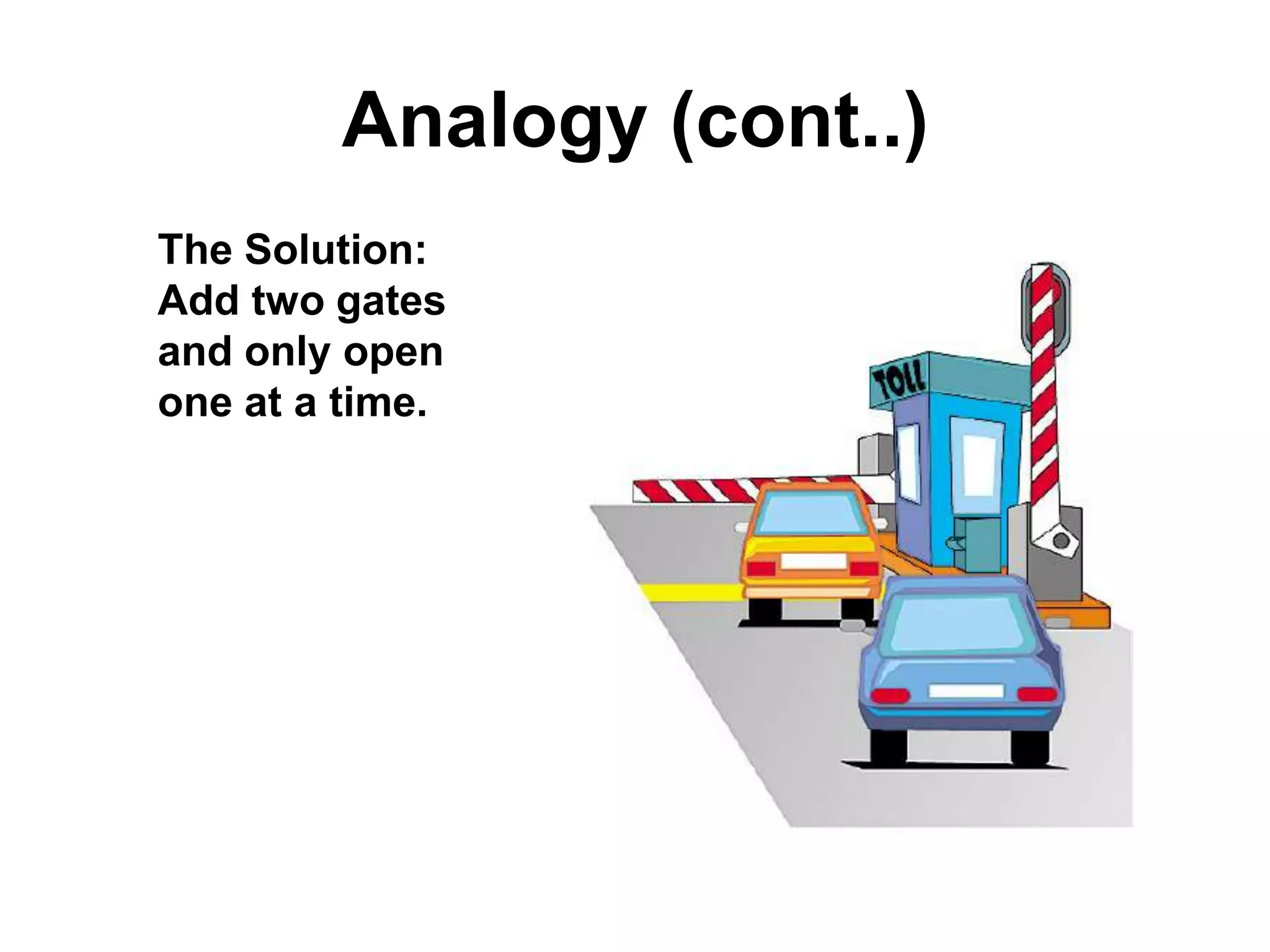 Analogy (cont..)

The Solution:
Add two gates and only open one at a time.

TOLL